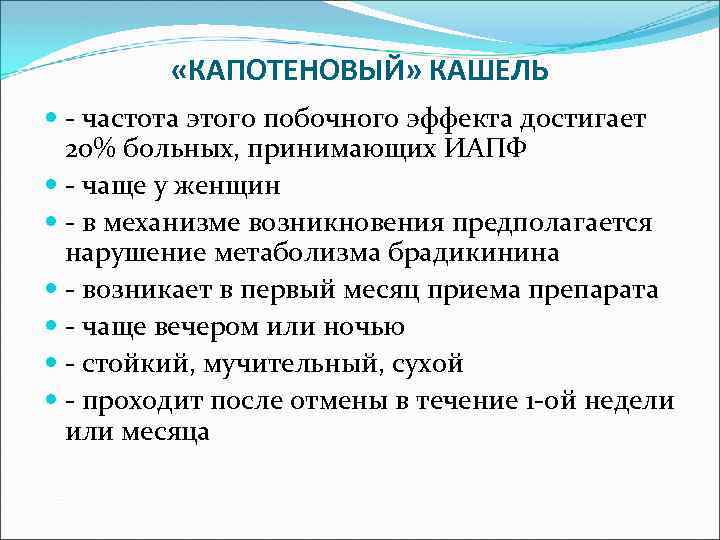 «КАПОТЕНОВЫЙ» КАШЕЛЬ

- частота этого побочного эффекта достигает 20% больных, принимающих ИАПФ
- чаще у женщин
- в механизме возникновения предполагается нарушение метаболизма брадикинина
- возникает в первый месяц приема препарата
- чаще вечером или ночью
- стойкий, мучительный, сухой
- проходит после отмены в течение 1-ой недели или месяца